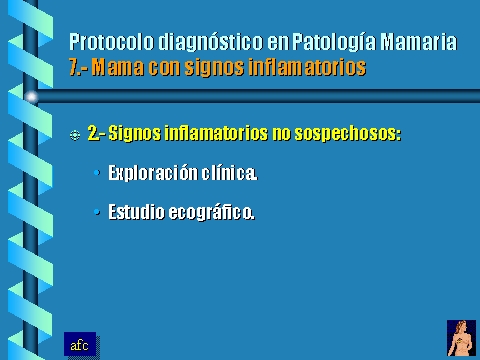 Protocolo diagnóstico en Patología Mamaria
7.- Mama con signos inflamatorios

2.- Signos inflamatorios no sospechosos:

• Exploración clínica.

• Estudio ecográfico.

afc